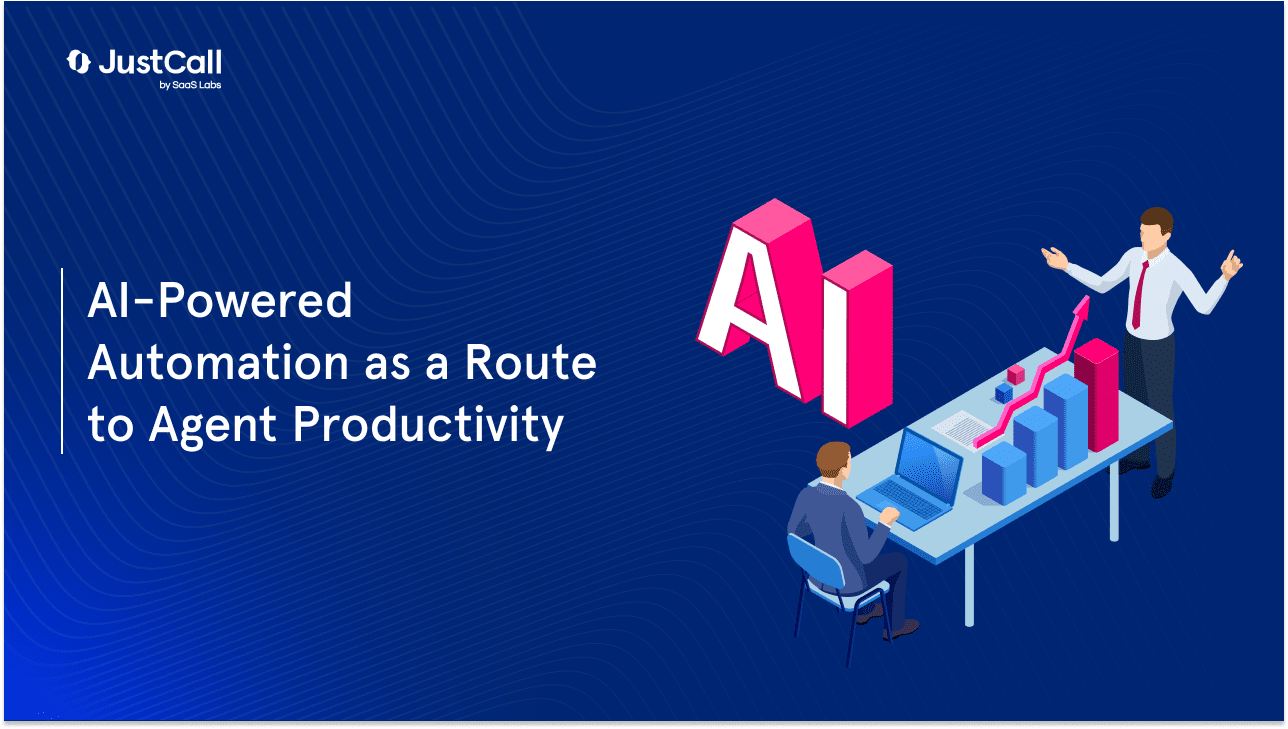 JustCall
by SaaS Labs

AI-Powered Automation as a Route to Agent Productivity

AI